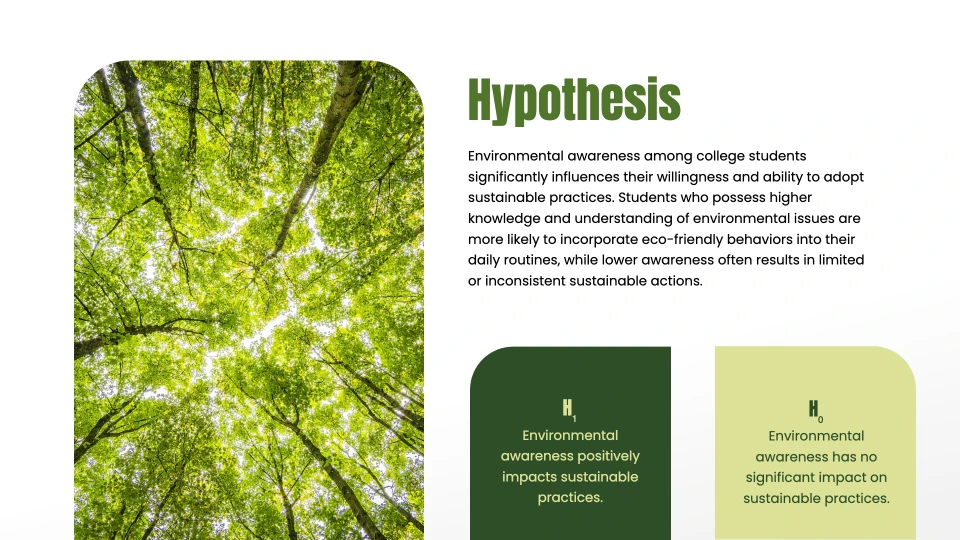 Hypothesis

Environmental awareness among college students significantly influences their willingness and ability to adopt sustainable practices. Students who possess higher knowledge and understanding of environmental issues are more likely to incorporate eco-friendly behaviors into their daily routines, while lower awareness often results in limited or inconsistent sustainable actions.

$H_1$
Environmental awareness positively impacts sustainable practices.

$H_0$
Environmental awareness has no significant impact on sustainable practices.